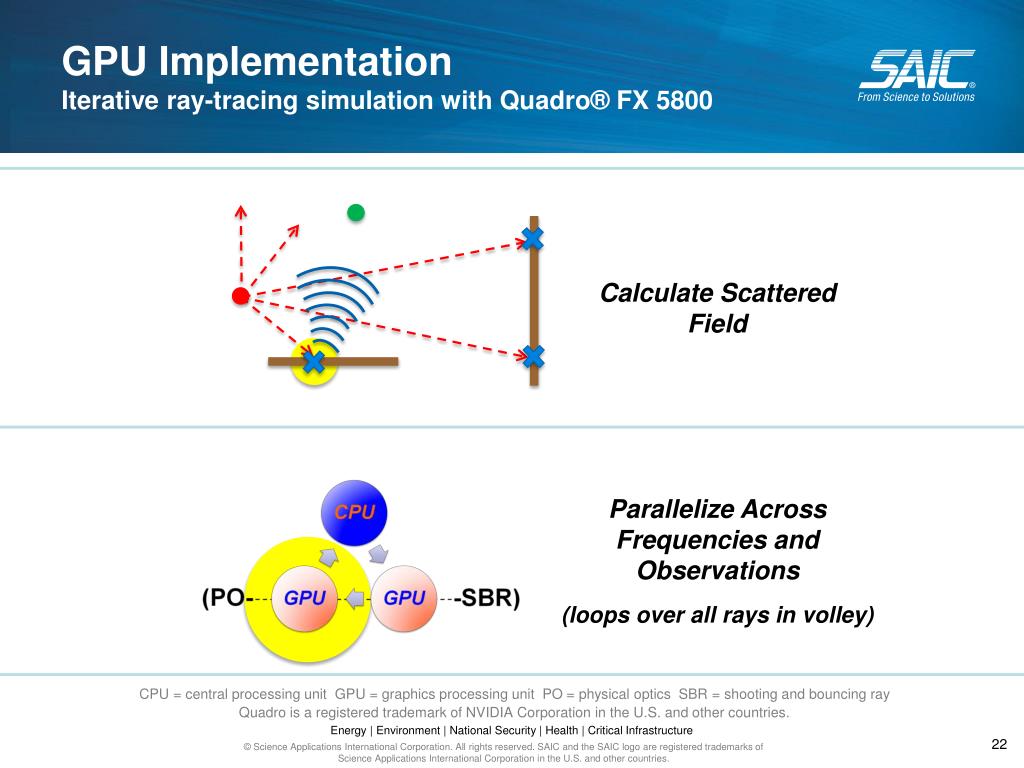 GPU Implementation
Iterative ray-tracing simulation with Quadro® FX 5800

SAIC®
From Science to Solutions

Calculate Scattered Field

CPU

(PO- GPU GPU -SBR)

Parallelize Across Frequencies and Observations

(loops over all rays in volley)

CPU = central processing unit GPU = graphics processing unit PO = physical optics SBR = shooting and bouncing ray
Quadro is a registered trademark of NVIDIA Corporation in the U.S. and other countries.

Energy | Environment | National Security | Health | Critical Infrastructure
© Science Applications International Corporation. All rights reserved. SAIC and the SAIC logo are registered trademarks of Science Applications International Corporation in the U.S. and other countries.

22